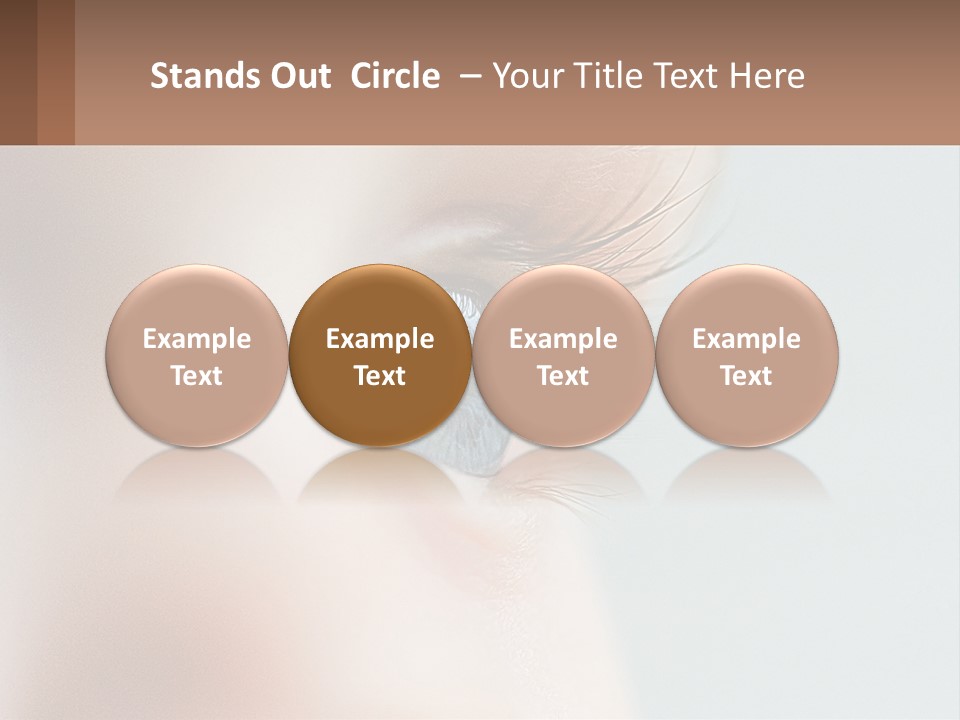 Stands Out Circle – Your Title Text Here

Example Text

Example Text

Example Text

Example Text